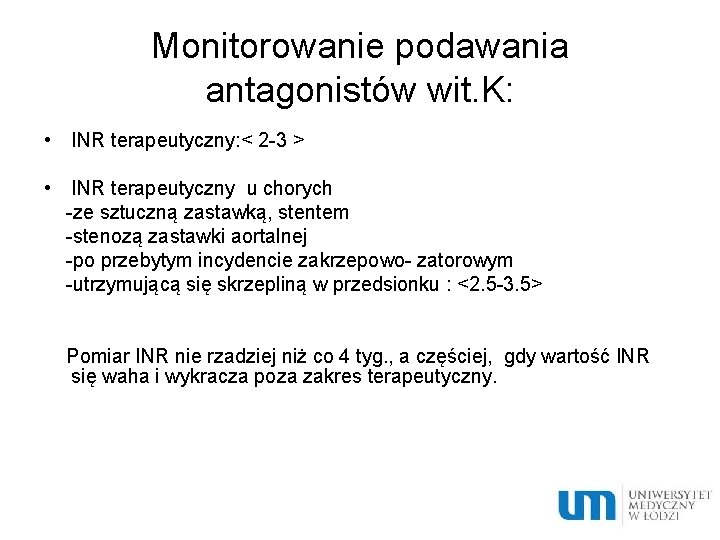 Monitorowanie podawania antagonistów wit.K:

• INR terapeutyczny:< 2-3 >

• INR terapeutyczny u chorych
-ze sztuczną zastawką, stentem
-stenozą zastawki aortalnej
-po przebytym incydencie zakrzepowo- zatorowym
-utrzymującą się skrzepliną w przedsionku : <2.5-3.5>

Pomiar INR nie rzadziej niż co 4 tyg., a częściej, gdy wartość INR się waha i wykracza poza zakres terapeutyczny.

um UNIWERSYTET MEDYCZNY W ŁODZI